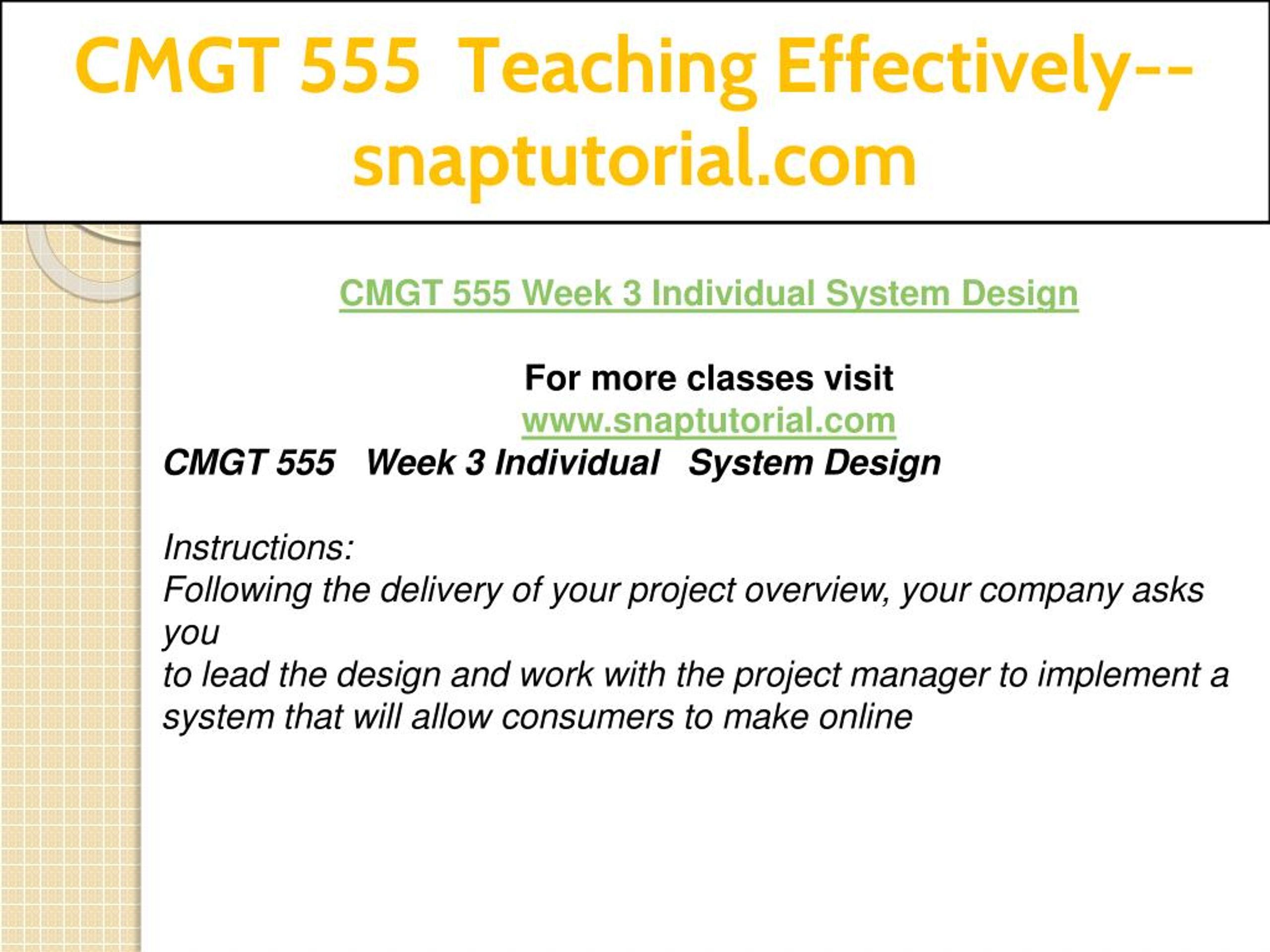 CMGT 555 Teaching Effectively--snaptutorial.com

CMGT 555 Week 3 Individual System Design

For more classes visit
www.snaptutorial.com
CMGT 555 Week 3 Individual System Design

Instructions:
Following the delivery of your project overview, your company asks you
to lead the design and work with the project manager to implement a system that will allow consumers to make online